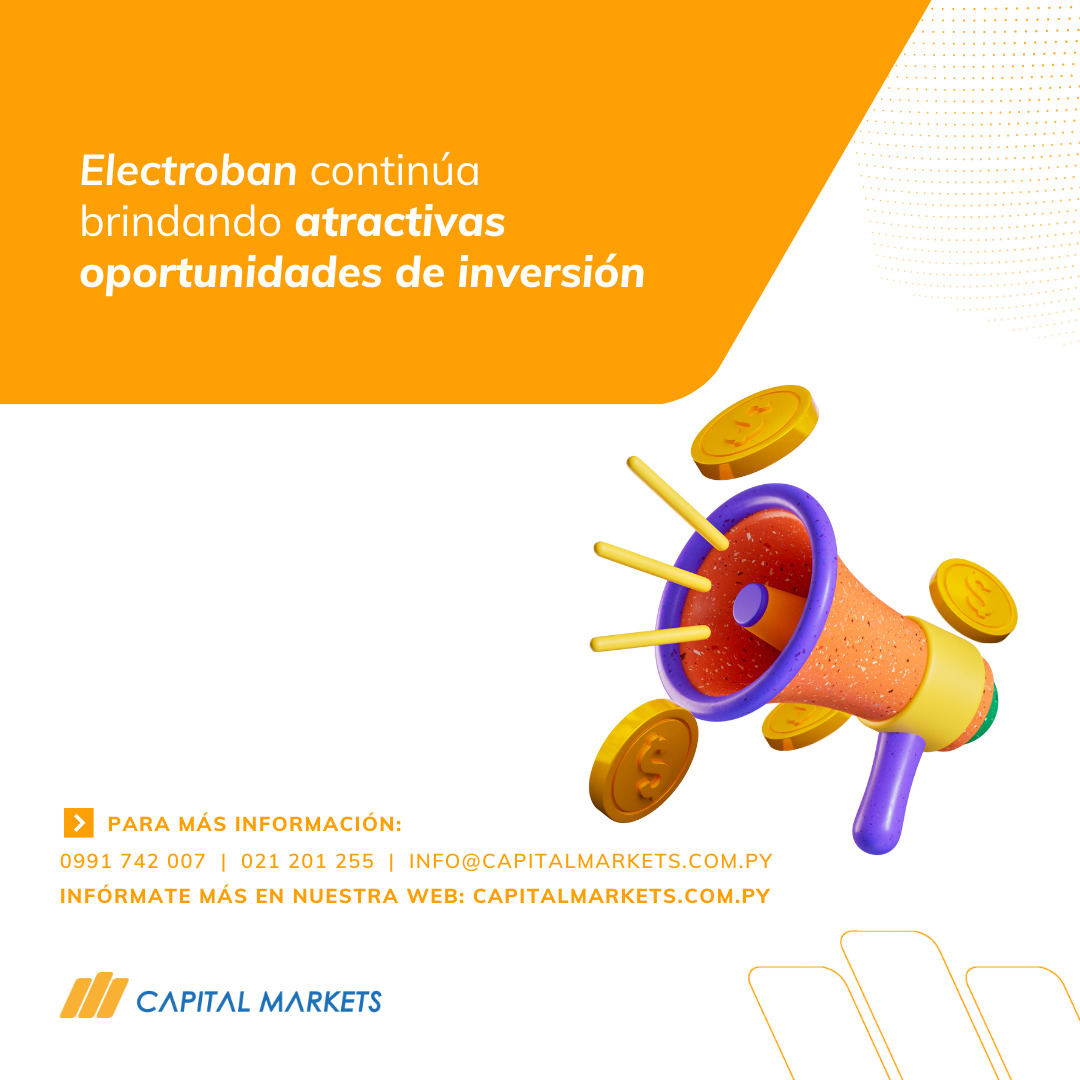 Electroban continúa brindando atractivas oportunidades de inversión

PARA MÁS INFORMACIÓN:
0991 742 007 | 021 201 255 | INFO@CAPITALMARKETS.COM.PY
INFÓRMATE MÁS EN NUESTRA WEB: CAPITALMARKETS.COM.PY

CAPITAL MARKETS